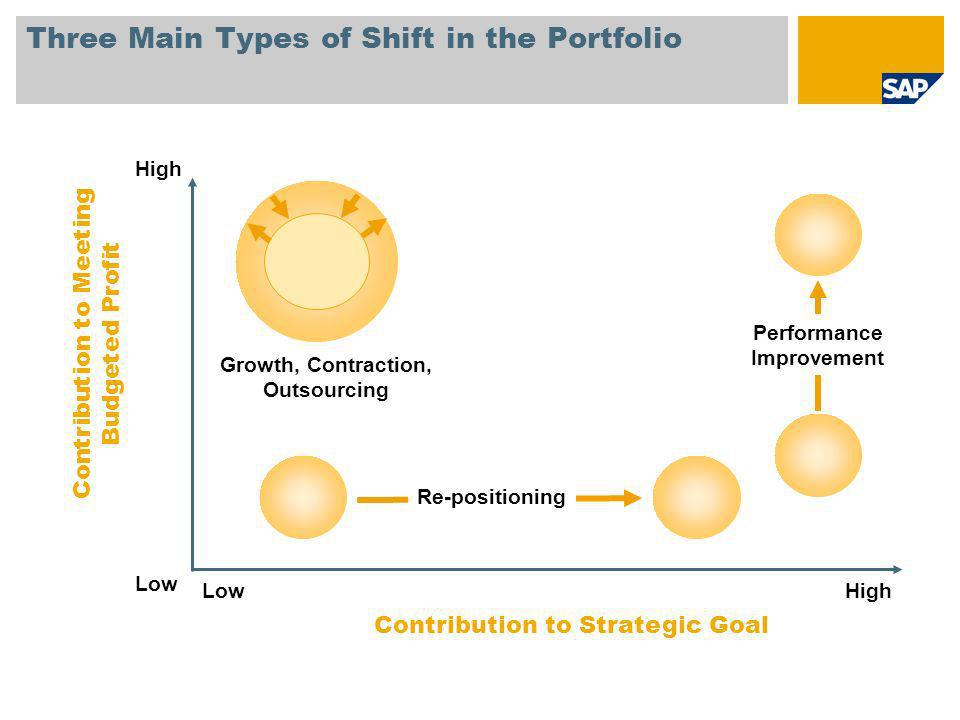 Three Main Types of Shift in the Portfolio

SAP

High

Contribution to Meeting Budgeted Profit

Growth, Contraction, Outsourcing

Performance Improvement

Re-positioning

Low

Low

High

Contribution to Strategic Goal